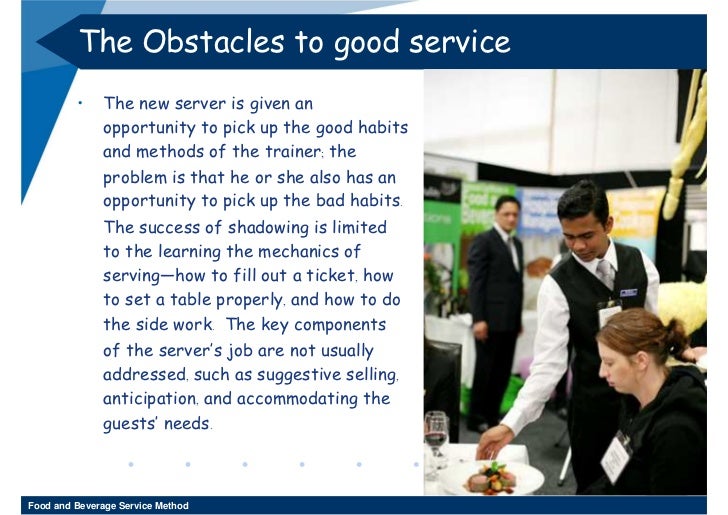 The Obstacles to good service

• The new server is given an opportunity to pick up the good habits and methods of the trainer; the problem is that he or she also has an opportunity to pick up the bad habits. The success of shadowing is limited to the learning the mechanics of serving—how to fill out a ticket, how to set a table properly, and how to do the side work. The key components of the server's job are not usually addressed, such as suggestive selling, anticipation, and accommodating the guests' needs.

Food and Beverage Service Method